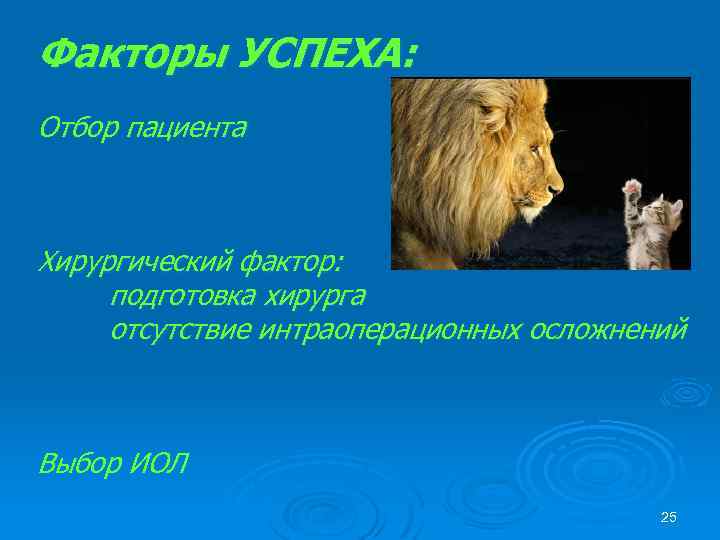 Факторы УСПЕХА:

Отбор пациента

Хирургический фактор:
подготовка хирурга
отсутствие интраоперационных осложнений

Выбор ИОЛ

25